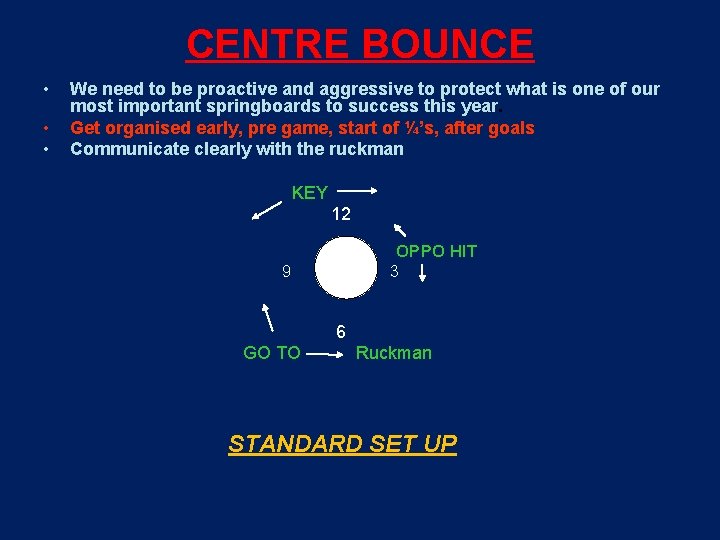 CENTRE BOUNCE

• We need to be proactive and aggressive to protect what is one of our most important springboards to success this year.
• Get organised early, pre game, start of ¼'s, after goals
• Communicate clearly with the ruckman

KEY

12

OPPO HIT

9

3

6

GO TO

Ruckman

STANDARD SET UP